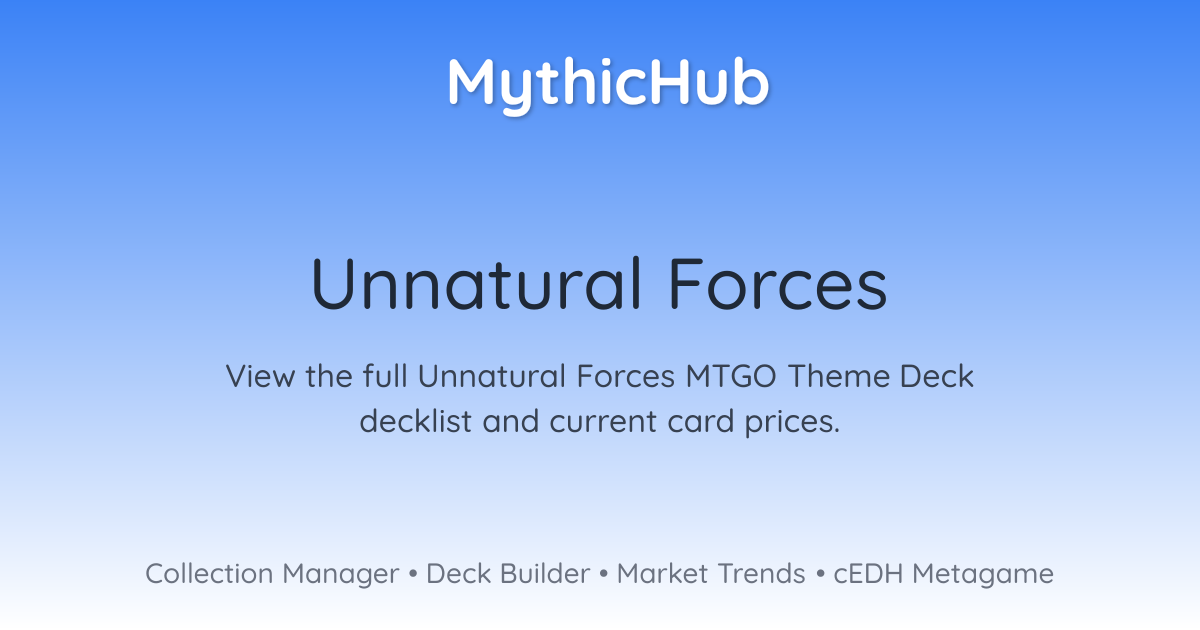 MythicHub

Unnatural Forces

View the full Unnatural Forces MTGO Theme Deck decklist and current card prices.

Collection Manager • Deck Builder • Market Trends • cEDH Metagame